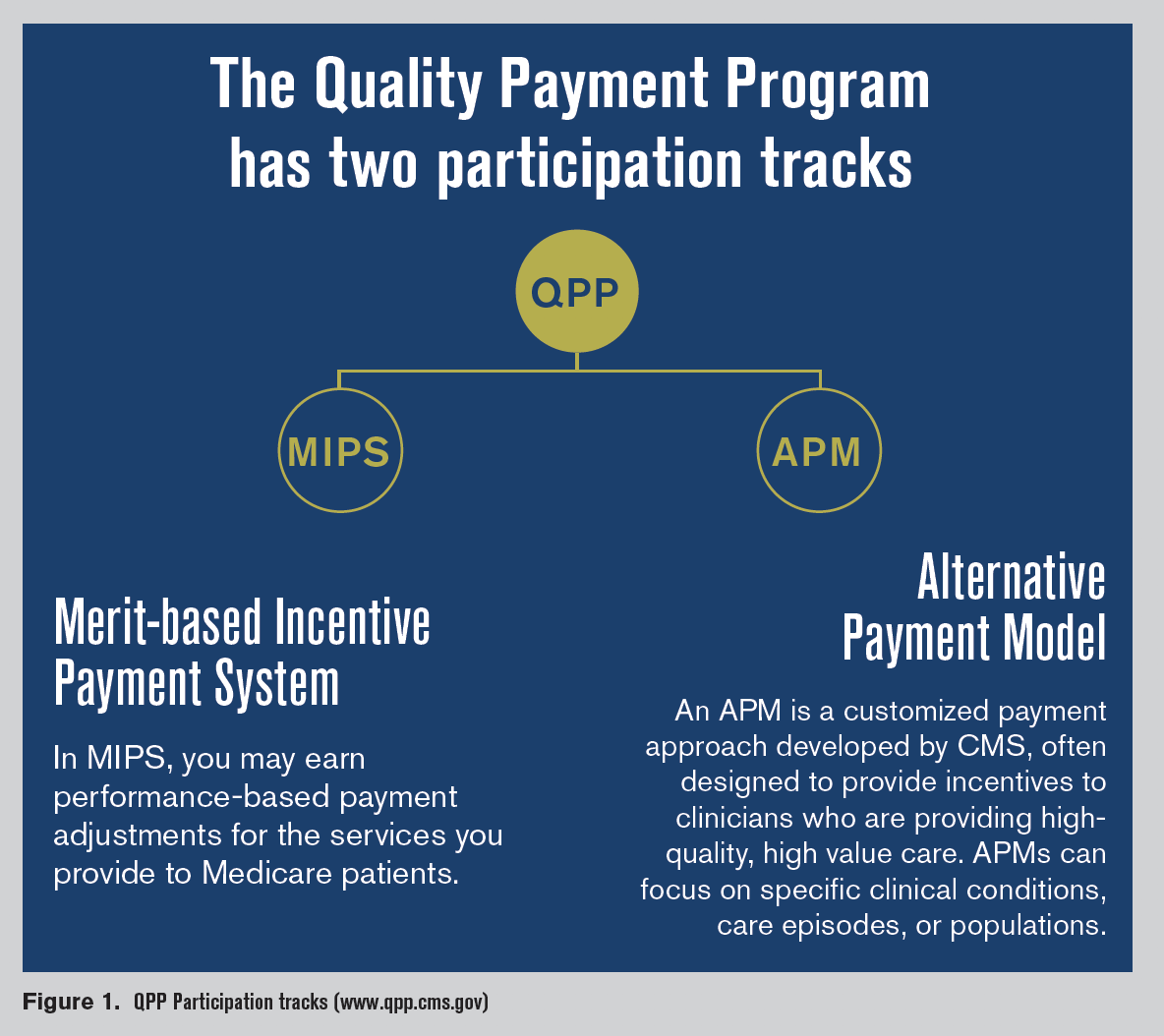 The Quality Payment Program has two participation tracks

QPP

MIPS

APM

Merit-based Incentive Payment System

In MIPS, you may earn performance-based payment adjustments for the services you provide to Medicare patients.

Alternative Payment Model

An APM is a customized payment approach developed by CMS, often designed to provide incentives to clinicians who are providing high-quality, high value care. APMs can focus on specific clinical conditions, care episodes, or populations.

Figure 1. QPP Participation tracks (www.qpp.cms.gov)